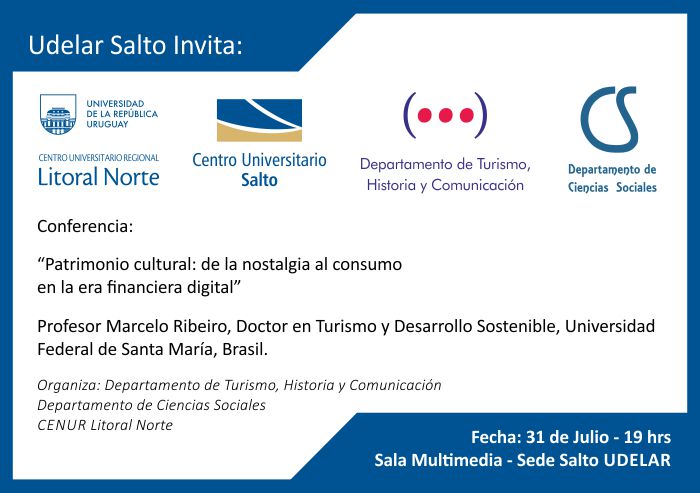 Udelar Salto Invita:

UNIVERSIDAD DE LA REPÚBLICA URUGUAY

CENTRO UNIVERSITARIO REGIONAL
Litoral Norte

Centro Universitario
Salto

(•••)
Departamento de Turismo, Historia y Comunicación

CS
Departamento de Ciencias Sociales

Conferencia:

“Patrimonio cultural: de la nostalgia al consumo en la era financiera digital”

Profesor Marcelo Ribeiro, Doctor en Turismo y Desarrollo Sostenible, Universidad Federal de Santa María, Brasil.

Organiza: Departamento de Turismo, Historia y Comunicación
Departamento de Ciencias Sociales
CENUR Litoral Norte

Fecha: 31 de Julio - 19 hrs
Sala Multimedia - Sede Salto UDELAR